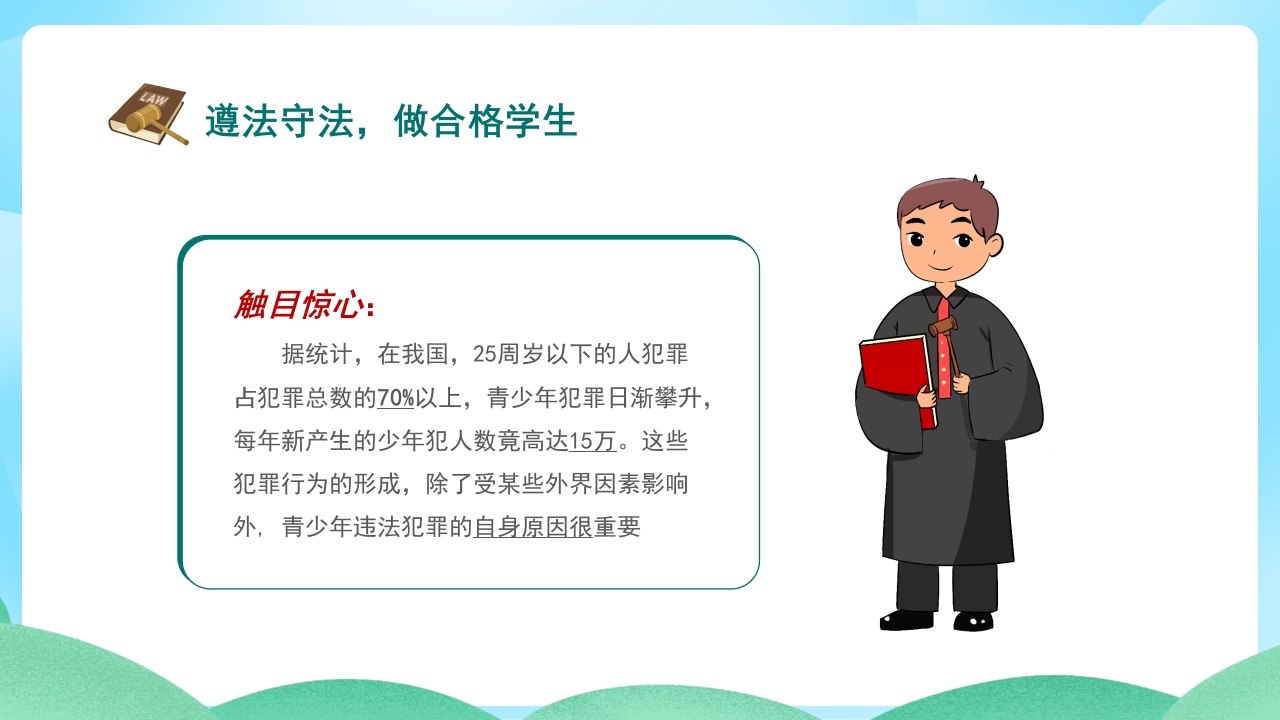 LAW

遵法守法，做合格学生

触目惊心：

据统计，在我国，25周岁以下的人犯罪占犯罪总数的70%以上，青少年犯罪日渐攀升，每年新产生的少年犯人数竟高达15万。这些犯罪行为的形成，除了受某些外界因素影响外，青少年违法犯罪的自身原因很重要